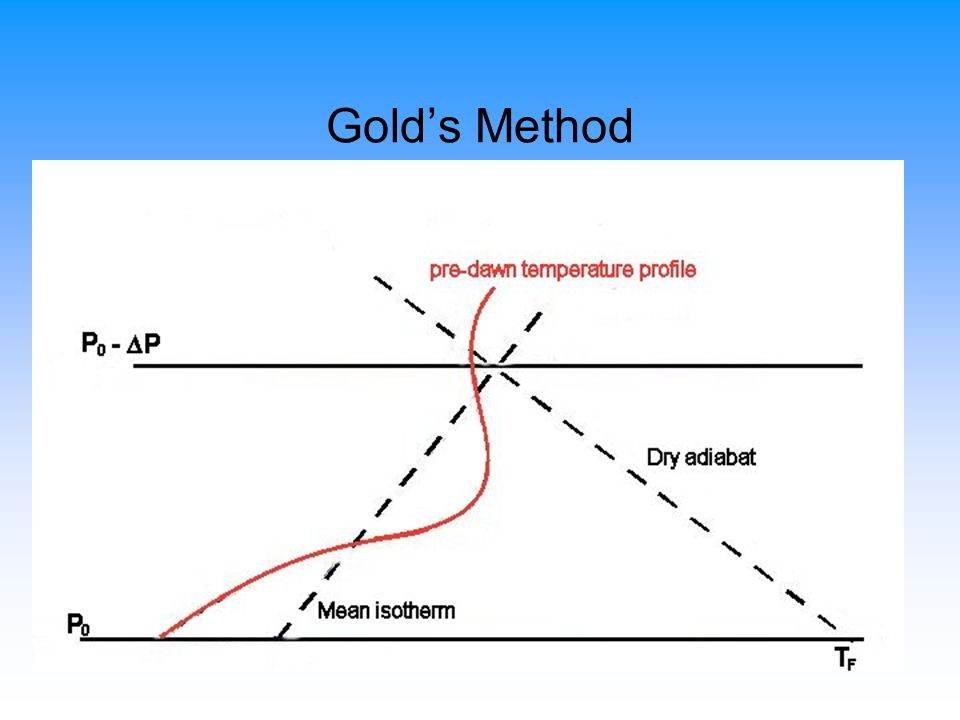 Gold's Method

pre-dawn temperature profile

$P_0 - \Delta P$

Dry adiabat

Mean isotherm

$P_0$

$T_F$